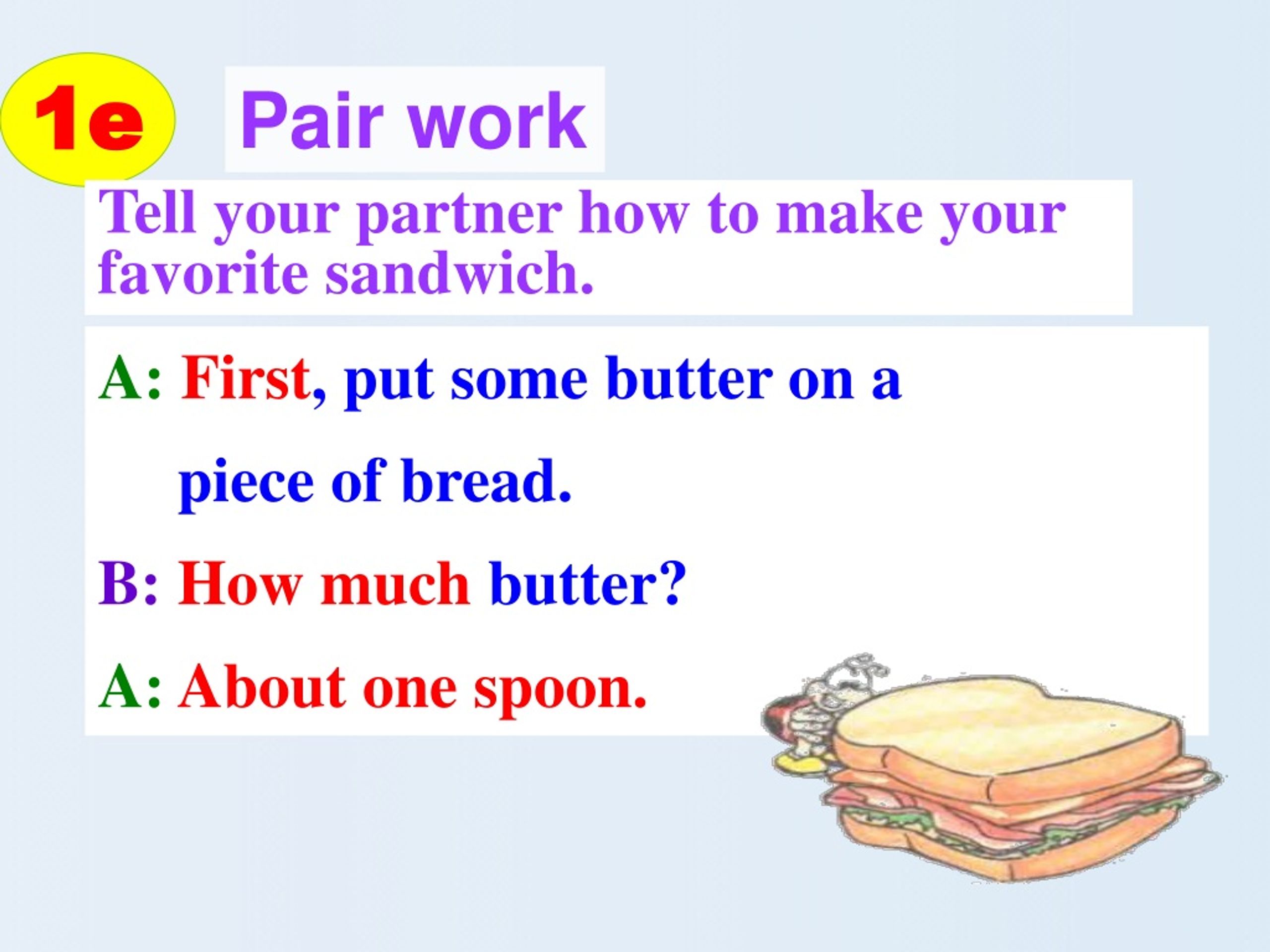 1e Pair work

Tell your partner how to make your favorite sandwich.

A: First, put some butter on a piece of bread.

B: How much butter?

A: About one spoon.